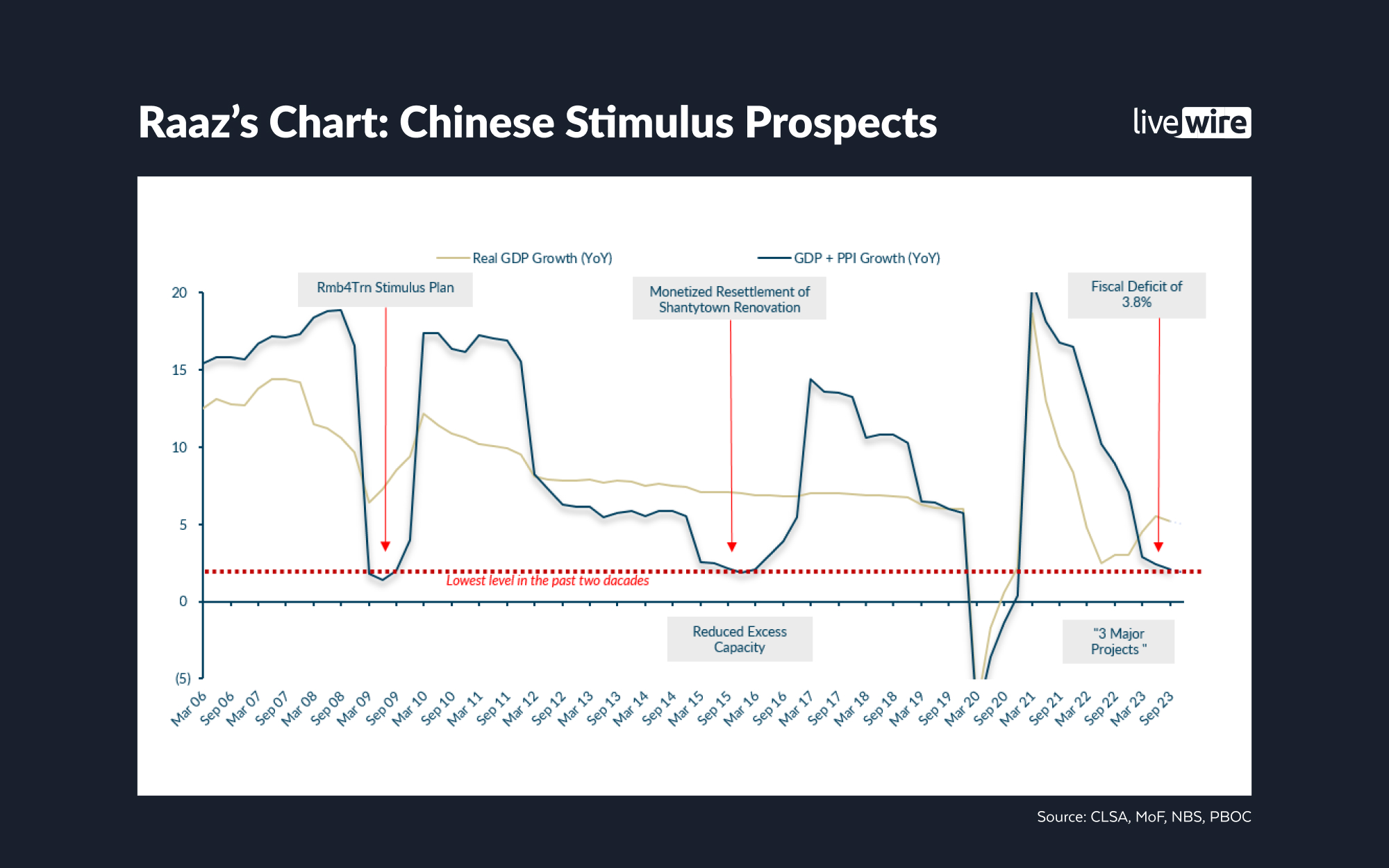 Raaz's Chart: Chinese Stimulus Prospects

livewire

Real GDP Growth (YoY)
GDP + PPI Growth (YoY)

Rmb4Trn Stimulus Plan

Monetized Resettlement of Shantytown Renovation

Fiscal Deficit of 3.8%

20
15
10
5
0
(5)

Lowest level in the past two dacades

Reduced Excess Capacity

"3 Major Projects "

Mar 06
Sep 06
Mar 07
Sep 07
Mar 08
Sep 08
Mar 09
Sep 09
Mar 10
Sep 10
Mar 11
Sep 11
Mar 12
Sep 12
Mar 13
Sep 13
Mar 14
Sep 14
Mar 15
Sep 15
Mar 16
Sep 16
Mar 17
Sep 17
Mar 18
Sep 18
Mar 19
Sep 19
Mar 20
Sep 20
Mar 21
Sep 21
Mar 22
Sep 22
Mar 23
Sep 23

Source: CLSA, MoF, NBS, PBOC